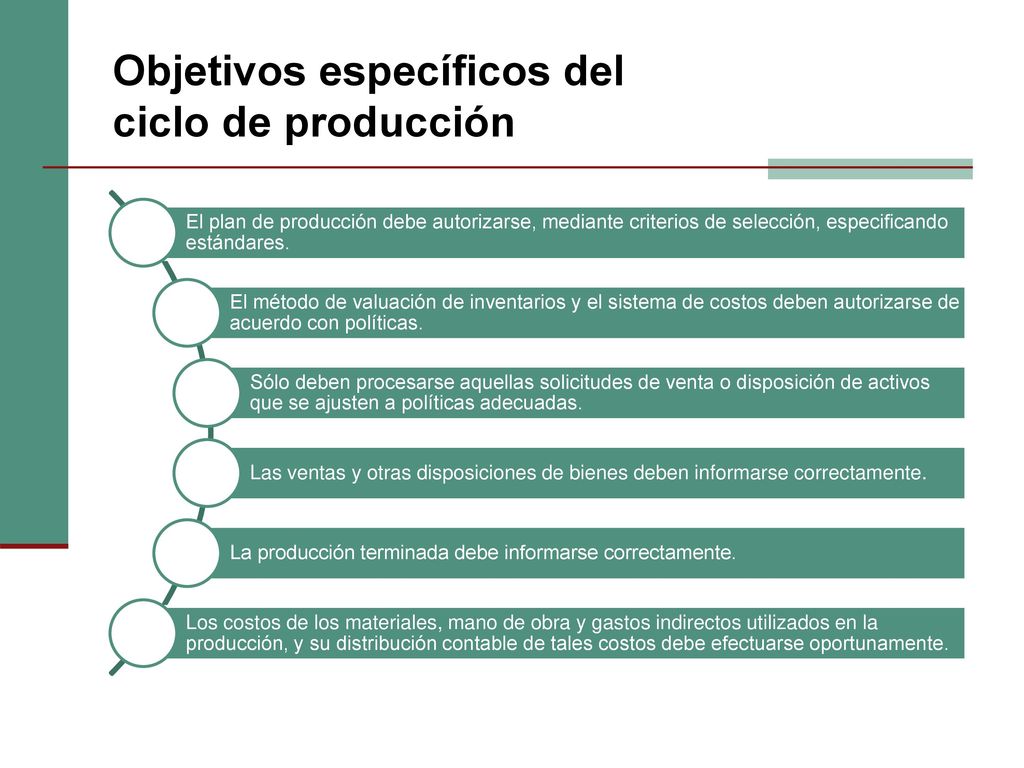 Objetivos específicos del ciclo de producción

El plan de producción debe autorizarse, mediante criterios de selección, especificando estándares.

El método de valuación de inventarios y el sistema de costos deben autorizarse de acuerdo con políticas.

Sólo deben procesarse aquellas solicitudes de venta o disposición de activos que se ajusten a políticas adecuadas.

Las ventas y otras disposiciones de bienes deben informarse correctamente.

La producción terminada debe informarse correctamente.

Los costos de los materiales, mano de obra y gastos indirectos utilizados en la producción, y su distribución contable de tales costos debe efectuarse oportunamente.